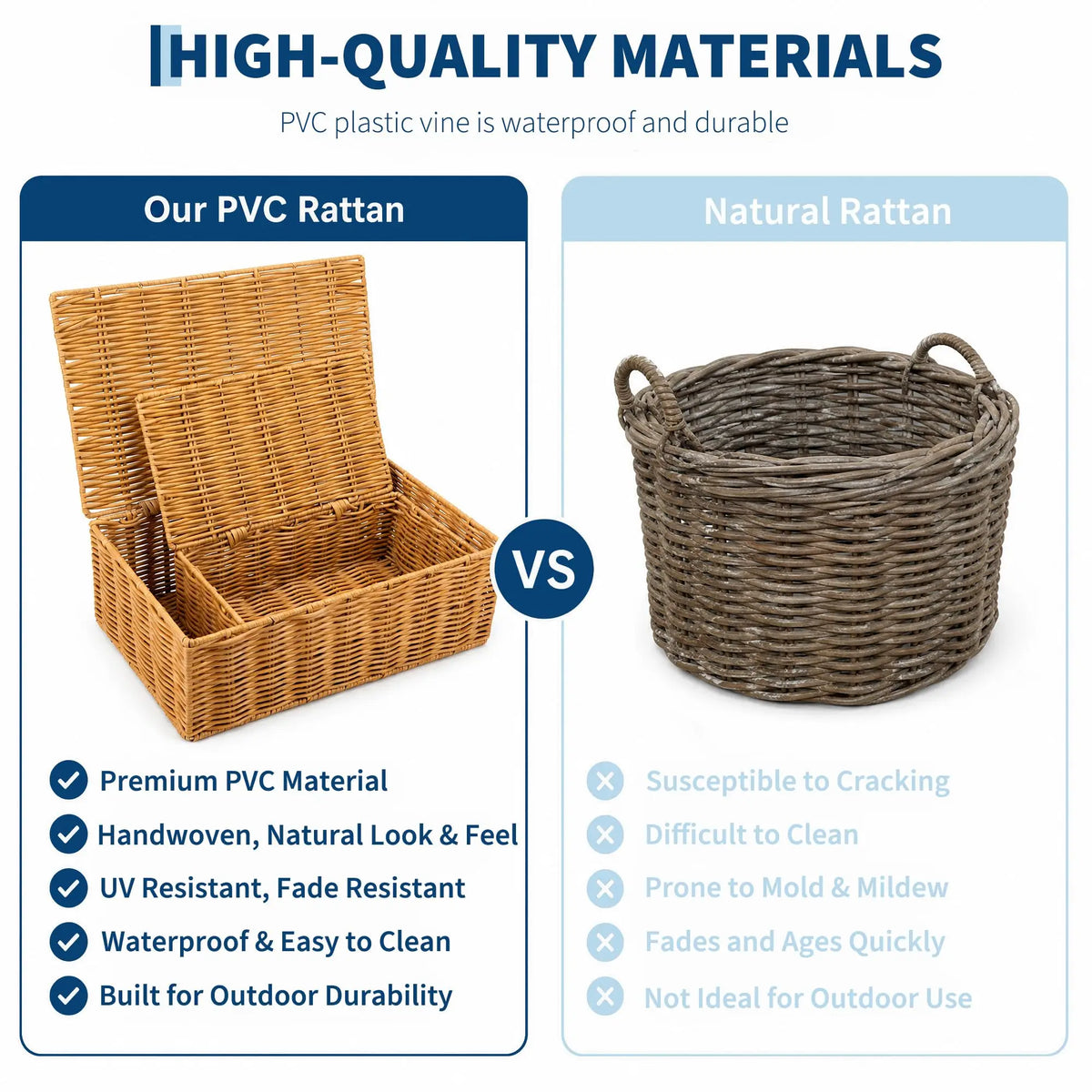 HIGH-QUALITY MATERIALS

PVC plastic vine is waterproof and durable

Our PVC Rattan

Premium PVC Material
Handwoven, Natural Look & Feel
UV Resistant, Fade Resistant
Waterproof & Easy to Clean
Built for Outdoor Durability

VS

Natural Rattan

Susceptible to Cracking
Difficult to Clean
Prone to Mold & Mildew
Fades and Ages Quickly
Not Ideal for Outdoor Use